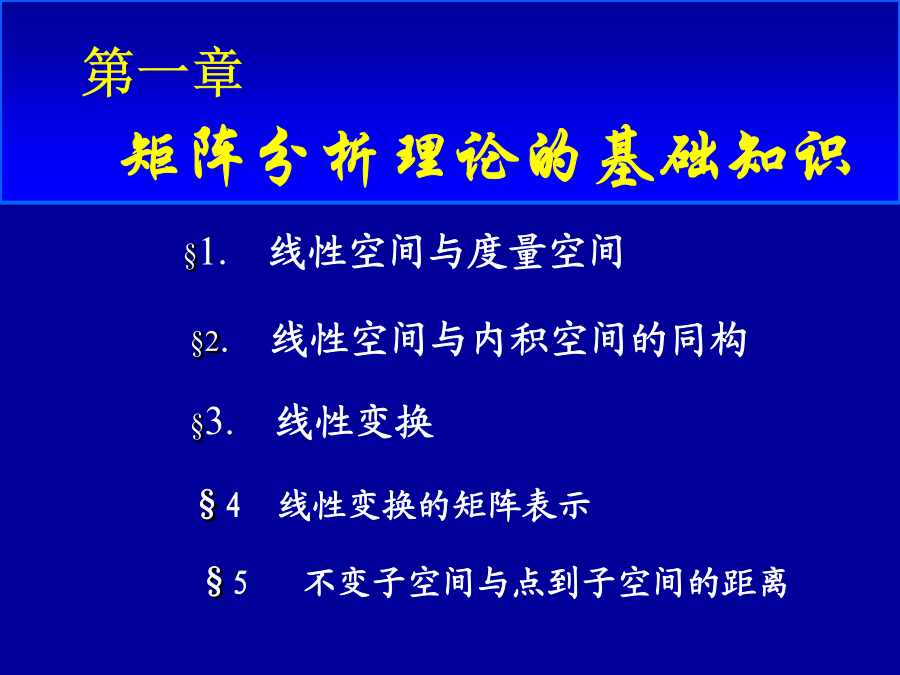 第一章

矩阵分析理论的基础知识

§1. 线性空间与度量空间

§2. 线性空间与内积空间的同构

§3. 线性变换

§4 线性变换的矩阵表示

§5 不变子空间与点到子空间的距离